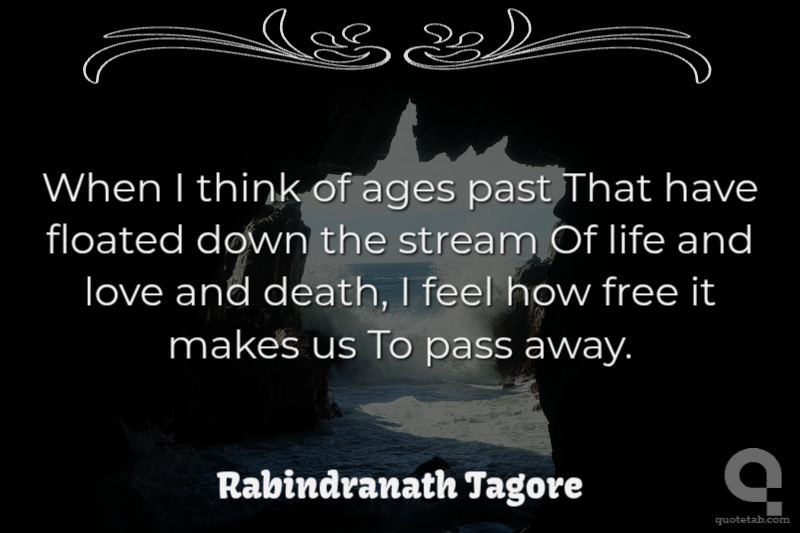 When I think of ages past That have floated down the stream Of life and love and death, I feel how free it makes us To pass away.

Rabindranath Tagore

quotetab.com